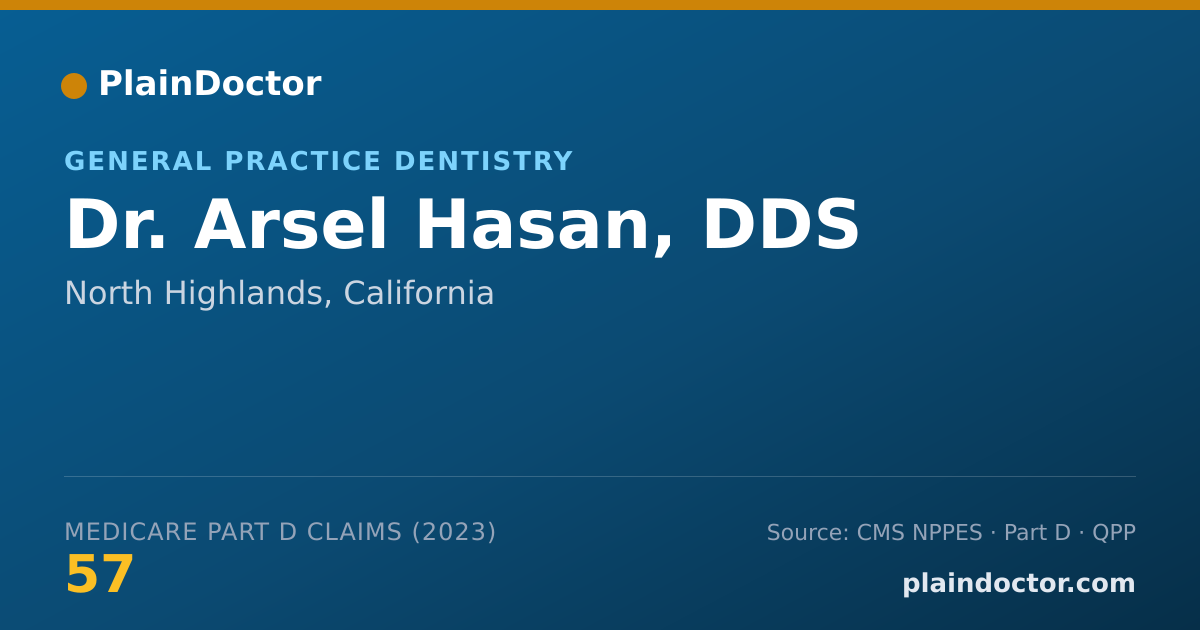 PlainDoctor

GENERAL PRACTICE DENTISTRY

Dr. Arsel Hasan, DDS

North Highlands, California

MEDICARE PART D CLAIMS (2023)

57

Source: CMS NPPES · Part D · QPP

plaindoctor.com